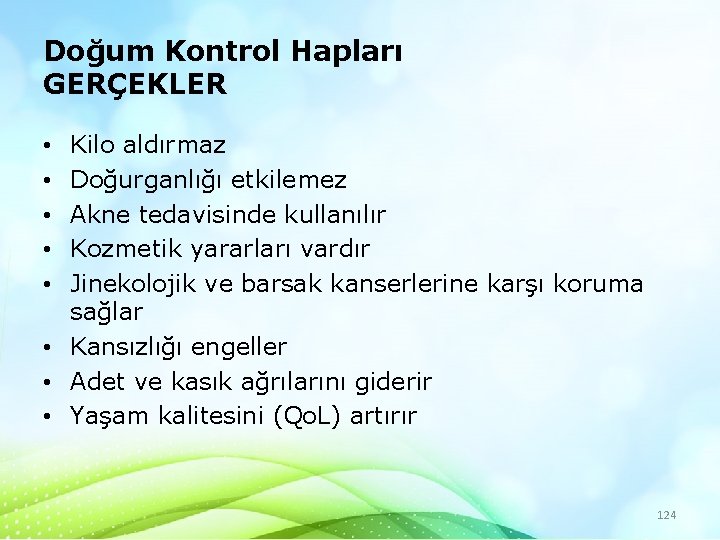 Doğum Kontrol Hapları
GERÇEKLER

• Kilo aldırmaz
• Doğurganlığı etkilemez
• Akne tedavisinde kullanılır
• Kozmetik yararları vardır
• Jinekolojik ve barsak kanserlerine karşı koruma sağlar
• Kansızlığı engeller
• Adet ve kasık ağrılarını giderir
• Yaşam kalitesini (QoL) artırır

124